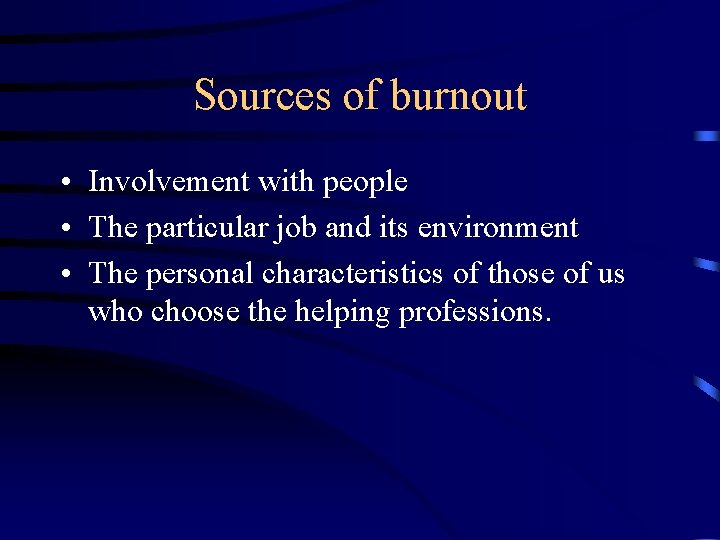 Sources of burnout

• Involvement with people
• The particular job and its environment
• The personal characteristics of those of us who choose the helping professions.